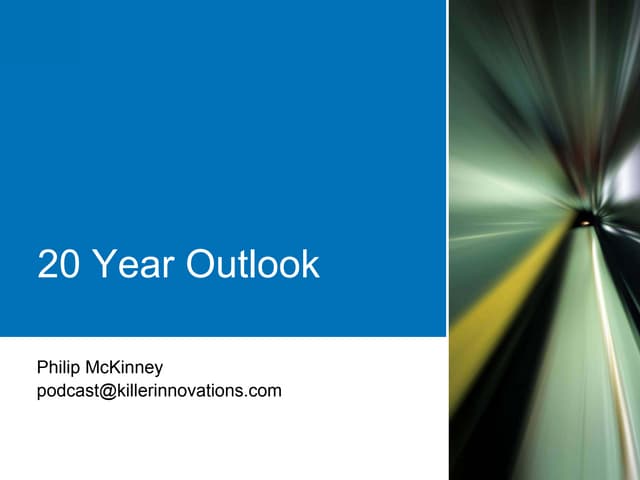 20 Year Outlook

Philip McKinney
podcast@killerinnovations.com